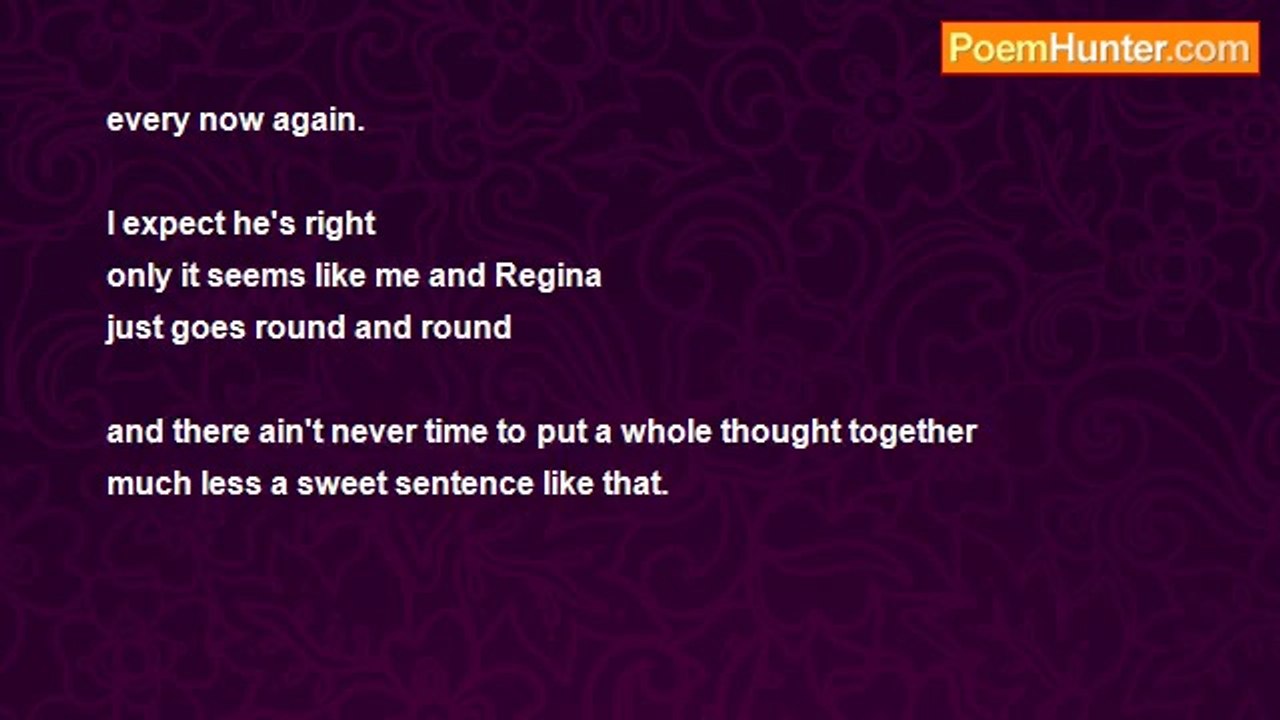 PoemHunter.com

every now again.

I expect he's right
only it seems like me and Regina
just goes round and round

and there ain't never time to put a whole thought together
much less a sweet sentence like that.